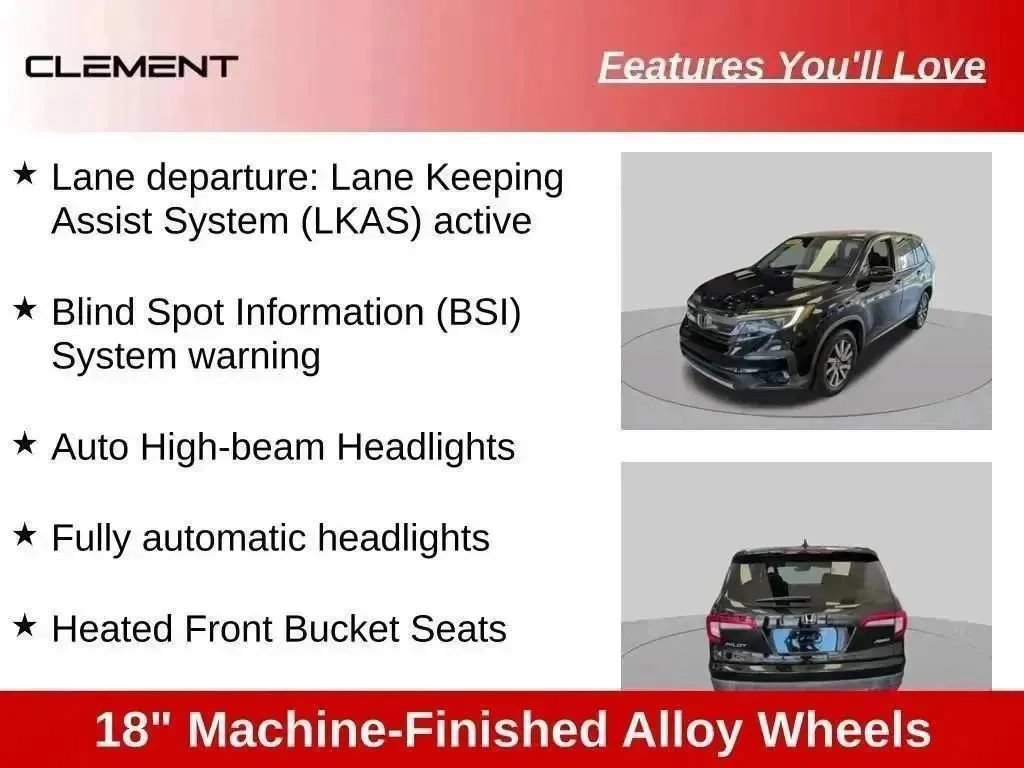 CLEMENT

Features You'll Love

★ Lane departure: Lane Keeping Assist System (LKAS) active

★ Blind Spot Information (BSI) System warning

★ Auto High-beam Headlights

★ Fully automatic headlights

★ Heated Front Bucket Seats

18" Machine-Finished Alloy Wheels